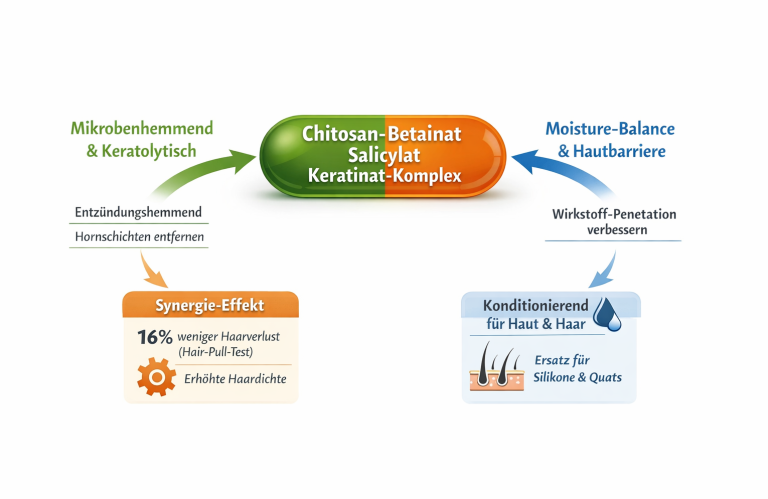 Mikrobenhemmend & Keratolytisch

Chitosan-Betainat Salicylat Keratinat-Komplex

Moisture-Balance & Hautbarriere

Entzündungshemmend

Hornschichten entfernen

Wirkstoff-Penetation verbessern

Synergie-Effekt

16% weniger Haarverlust (Hair-Pull-Test)

Erhöhte Haardichte

Konditionierend für Haut & Haar

Ersatz für Silikone & Quats